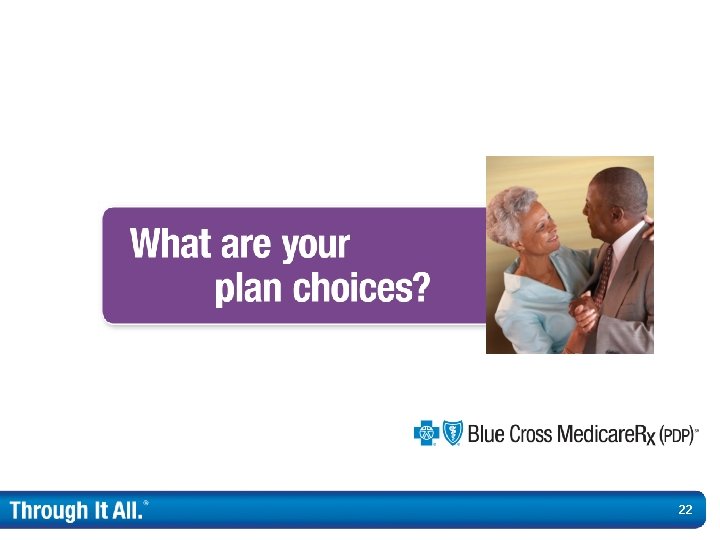 What are your plan choices?

Blue Cross MedicareRx (PDP)℠

Through It All.®

22